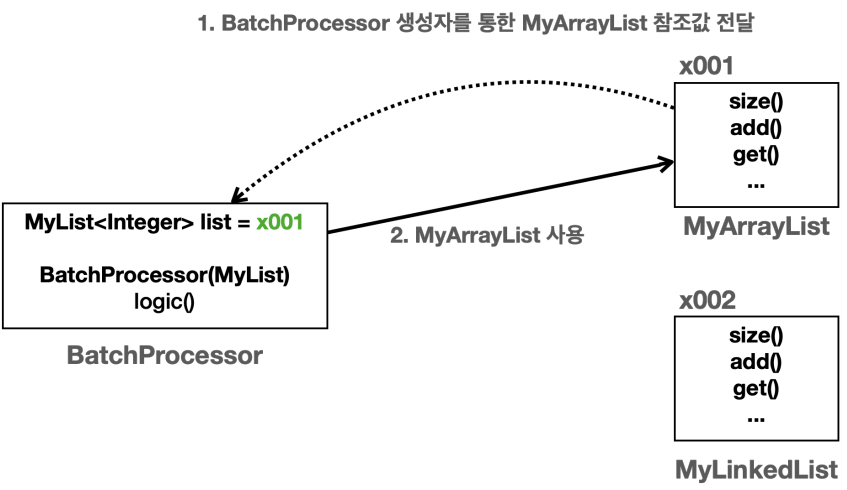 1. BatchProcessor 생성자를 통한 MyArrayList 참조값 전달

x001

size()
add()
get()
...

MyArrayList

MyList<Integer> list = x001

BatchProcessor(MyList)
logic()

BatchProcessor

2. MyArrayList 사용

x002

size()
add()
get()
...

MyLinkedList